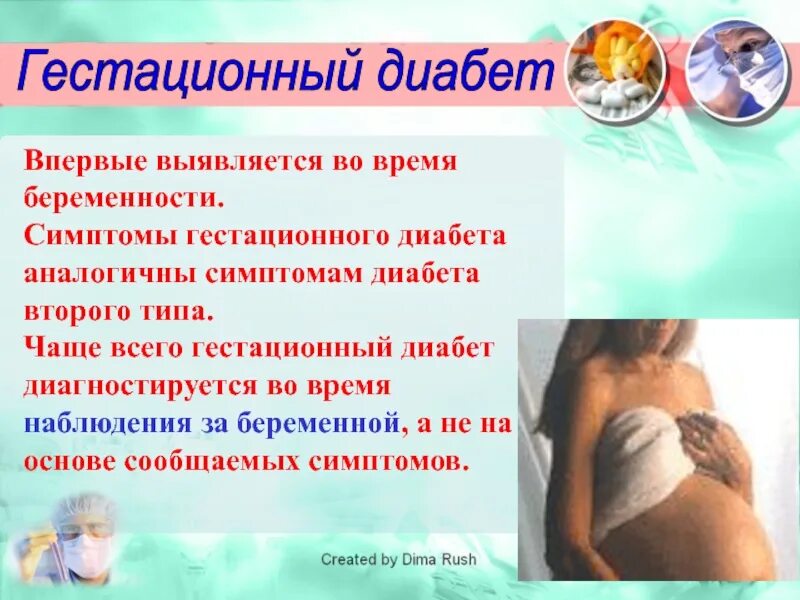 Гестационный диабет

Впервые выявляется во время беременности.
Симптомы гестационного диабета аналогичны симптомам диабета второго типа.
Чаще всего гестационный диабет диагностируется во время наблюдения за беременной, а не на основе сообщаемых симптомов.

Created by Dima Rush